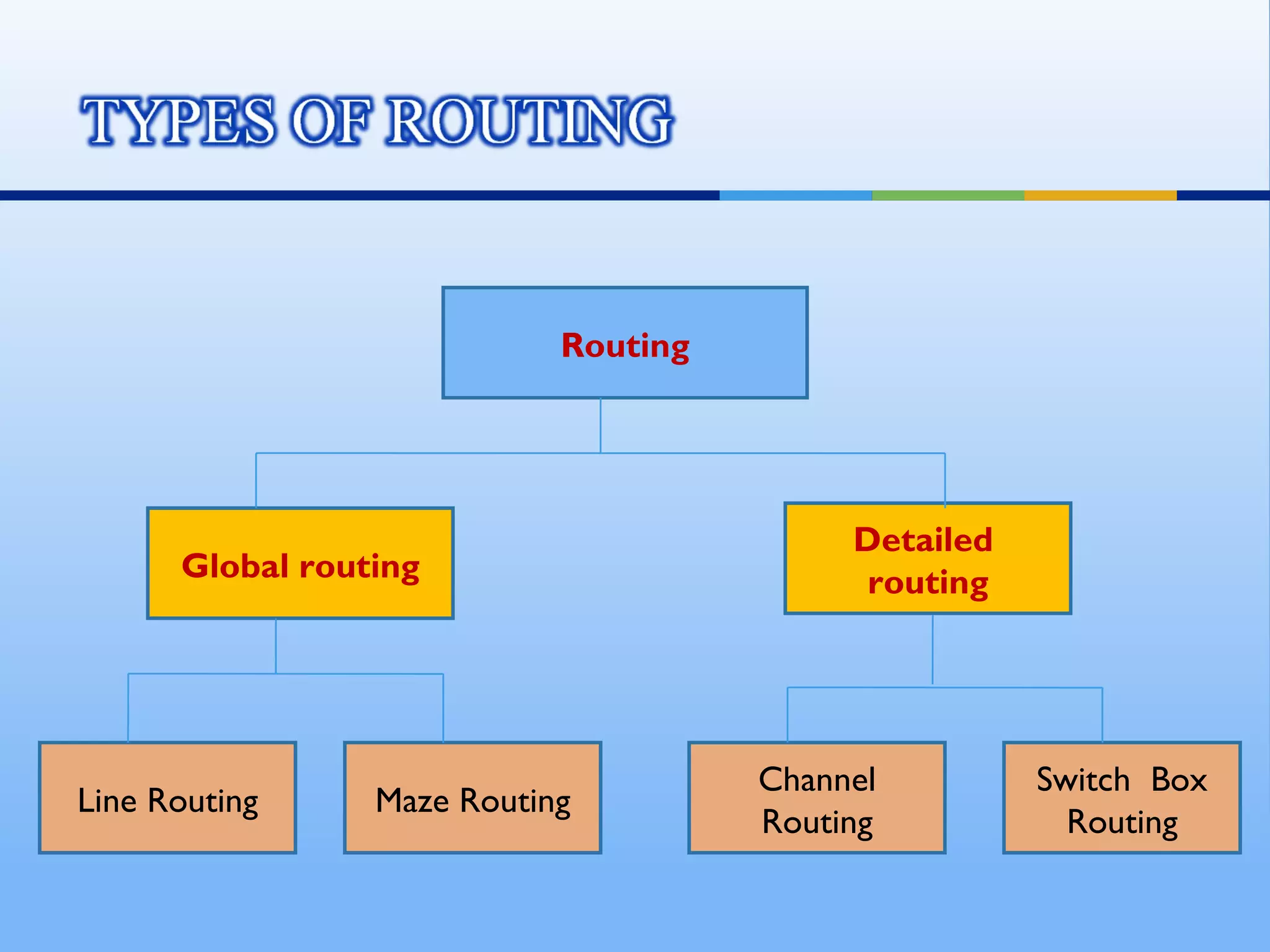 TYPES OF ROUTING

Routing

Global routing

Detailed routing

Line Routing

Maze Routing

Channel Routing

Switch Box Routing